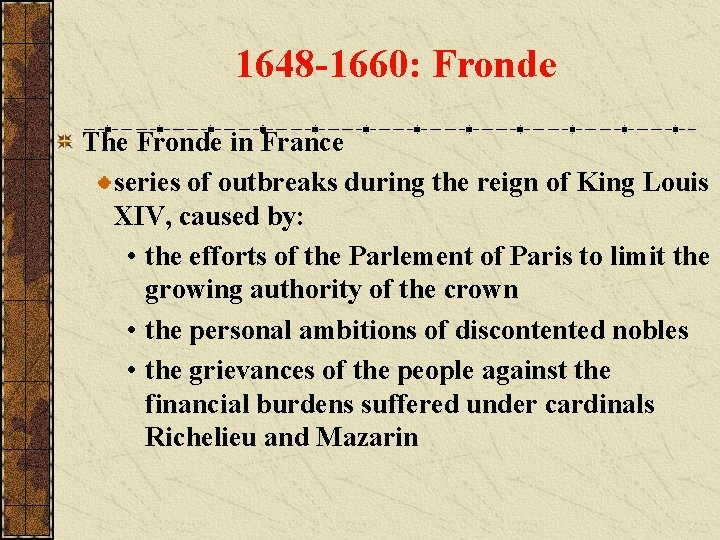 1648-1660: Fronde

The Fronde in France

series of outbreaks during the reign of King Louis XIV, caused by:

• the efforts of the Parlement of Paris to limit the growing authority of the crown

• the personal ambitions of discontented nobles

• the grievances of the people against the financial burdens suffered under cardinals Richelieu and Mazarin